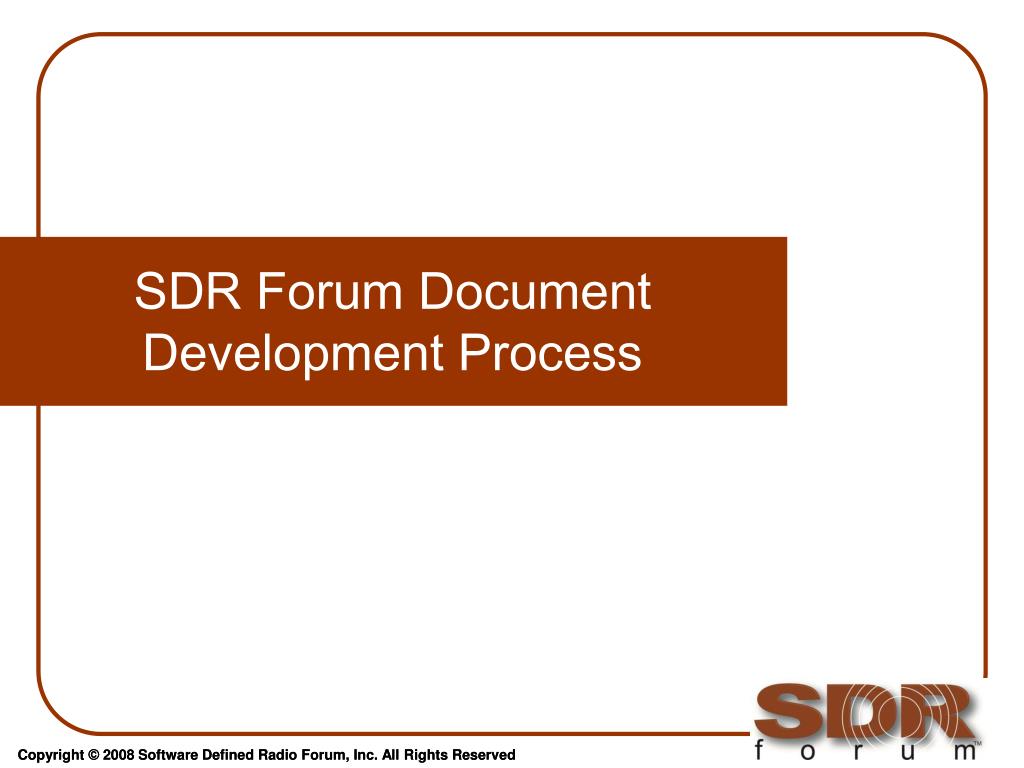 SDR Forum Document Development Process

Copyright © 2008 Software Defined Radio Forum, Inc. All Rights Reserved

SDR
forum™